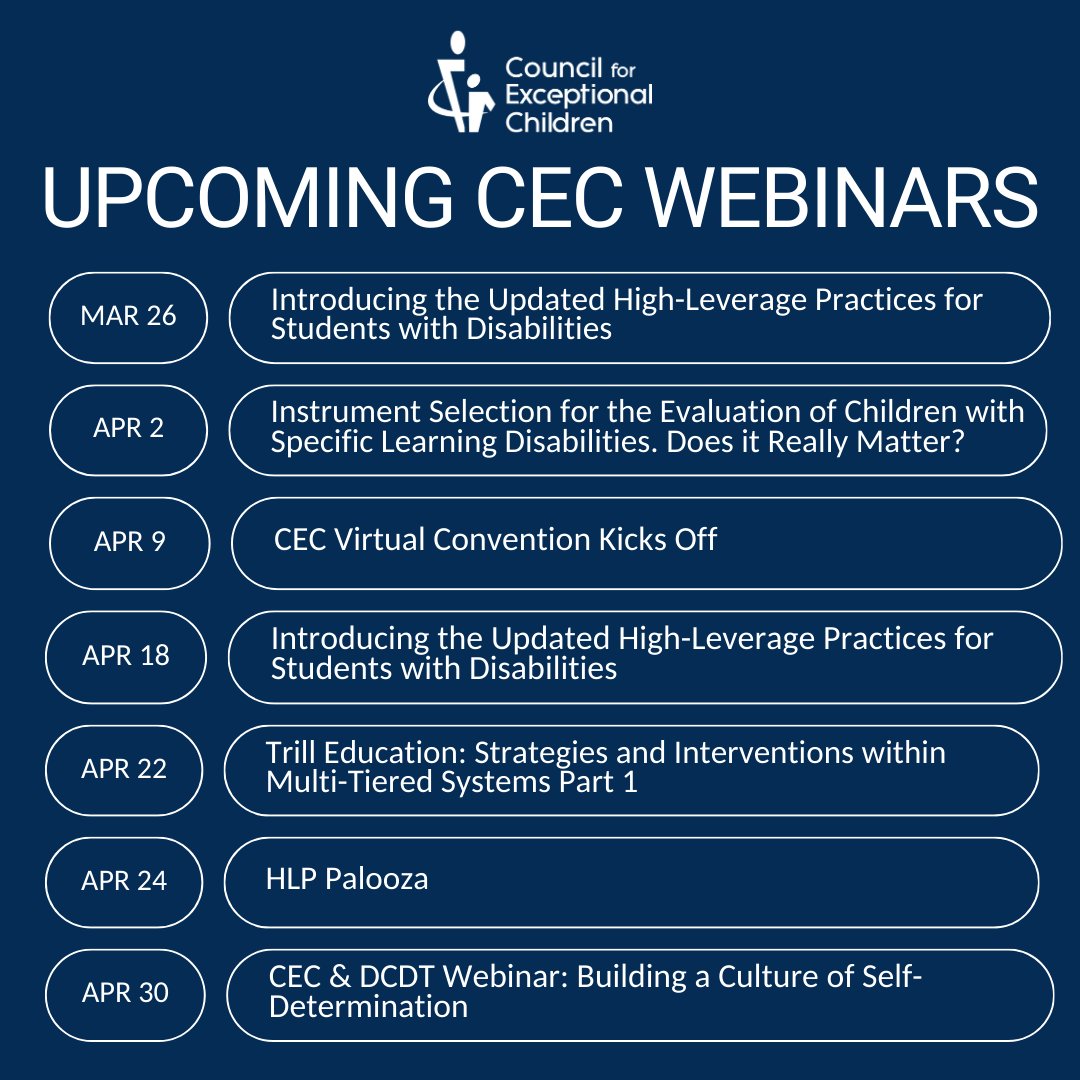 Council for Exceptional Children

UPCOMING CEC WEBINARS

MAR 26
Introducing the Updated High-Leverage Practices for Students with Disabilities

APR 2
Instrument Selection for the Evaluation of Children with Specific Learning Disabilities. Does it Really Matter?

APR 9
CEC Virtual Convention Kicks Off

APR 18
Introducing the Updated High-Leverage Practices for Students with Disabilities

APR 22
Trill Education: Strategies and Interventions within Multi-Tiered Systems Part 1

APR 24
HLP Palooza

APR 30
CEC & DCDT Webinar: Building a Culture of Self-Determination